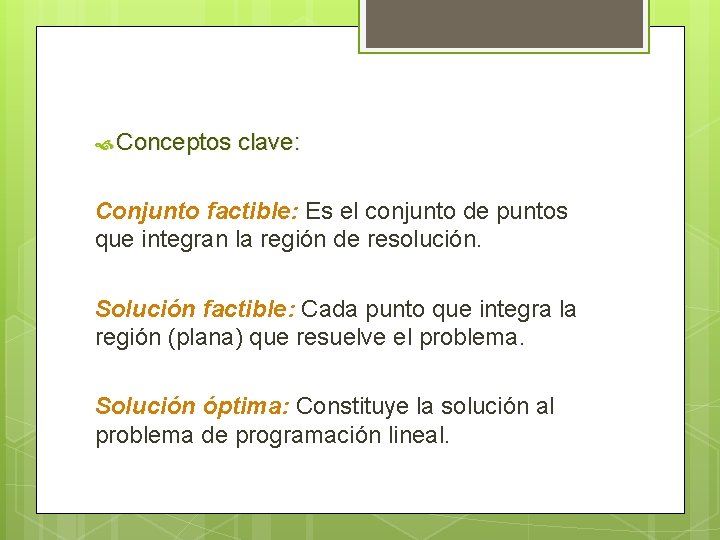 Conceptos clave:

Conjunto factible: Es el conjunto de puntos que integran la región de resolución.

Solución factible: Cada punto que integra la región (plana) que resuelve el problema.

Solución óptima: Constituye la solución al problema de programación lineal.